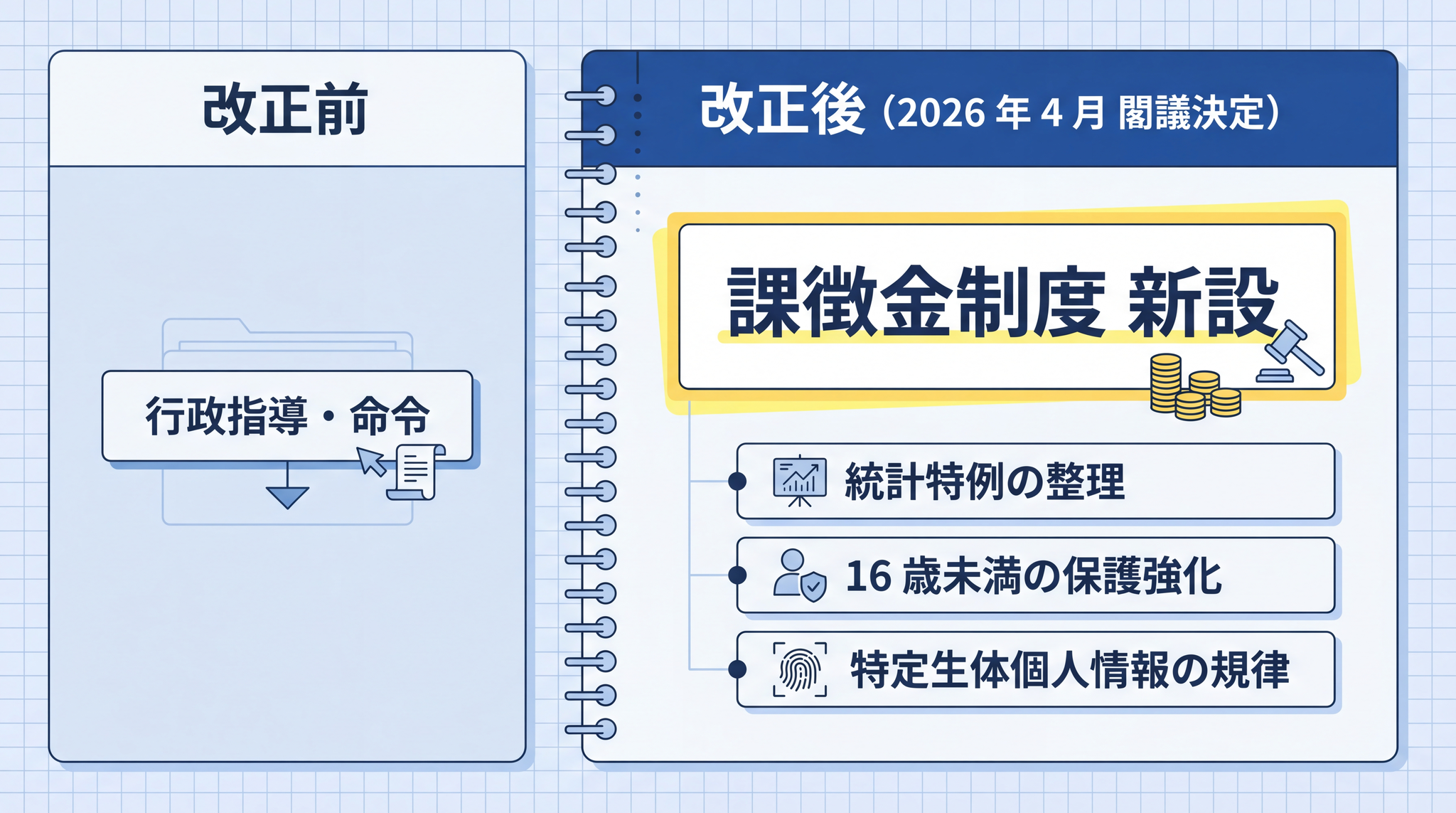 改正前

行政指導・命令

改正後（2026 年 4 月 閣議決定）

課徴金制度 新設

統計特例の整理

16 歳未満の保護強化

特定生体個人情報の規律